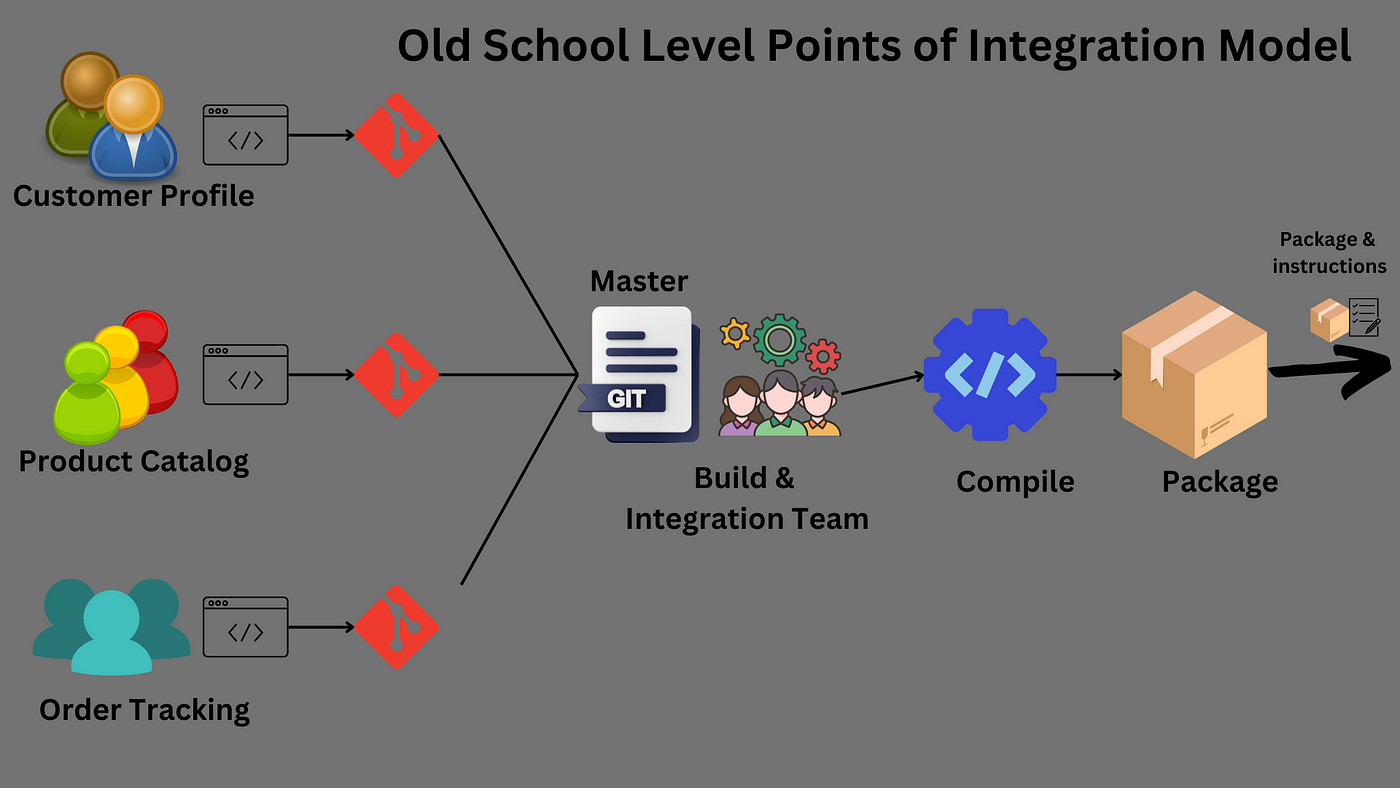 Old School Level Points of Integration Model

</>

Customer Profile

</>

Product Catalog

</>

Order Tracking

Master

GIT

Build & Integration Team

</>

Compile

Package

Package & instructions